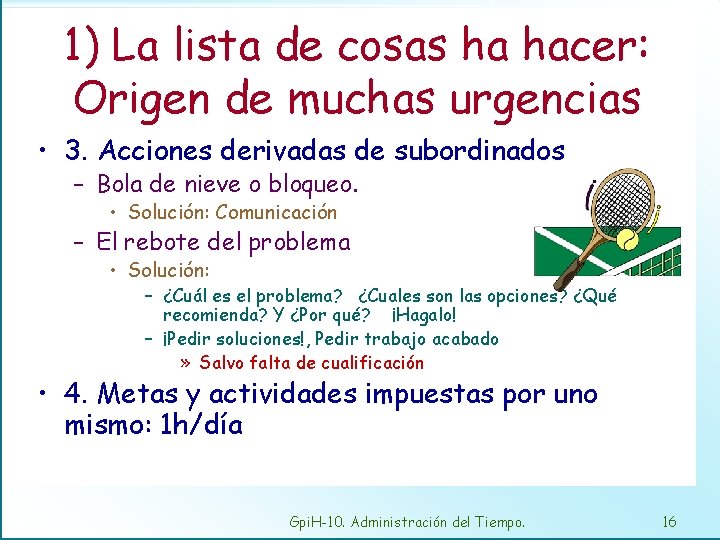 1) La lista de cosas ha hacer: Origen de muchas urgencias

• 3. Acciones derivadas de subordinados
– Bola de nieve o bloqueo.
• Solución: Comunicación
– El rebote del problema
• Solución:
– ¿Cuál es el problema? ¿Cuales son las opciones? ¿Qué recomienda? Y ¿Por qué? ¡Hagalo!
– ¡Pedir soluciones!, Pedir trabajo acabado
» Salvo falta de cualificación

• 4. Metas y actividades impuestas por uno mismo: 1h/día

GpiH-10. Administración del Tiempo. 16